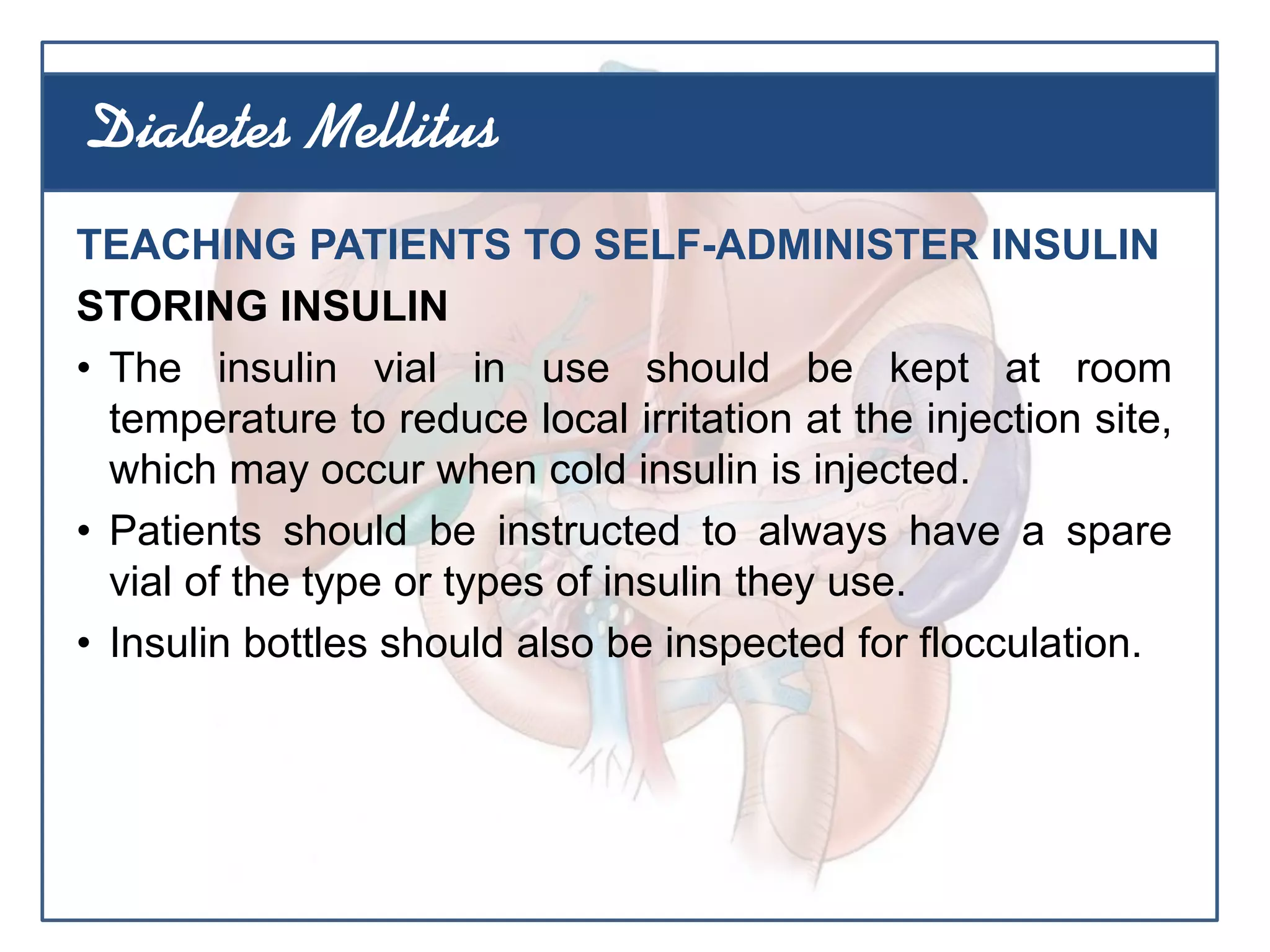 Diabetes Mellitus

TEACHING PATIENTS TO SELF-ADMINISTER INSULIN

STORING INSULIN

• The insulin vial in use should be kept at room temperature to reduce local irritation at the injection site, which may occur when cold insulin is injected.

• Patients should be instructed to always have a spare vial of the type or types of insulin they use.

• Insulin bottles should also be inspected for flocculation.